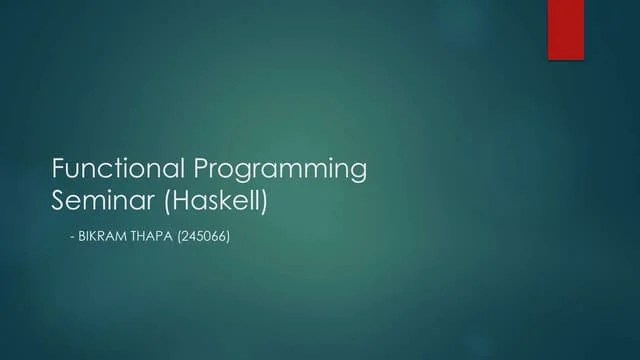 Functional Programming Seminar (Haskell)

- BIKRAM THAPA (245066)